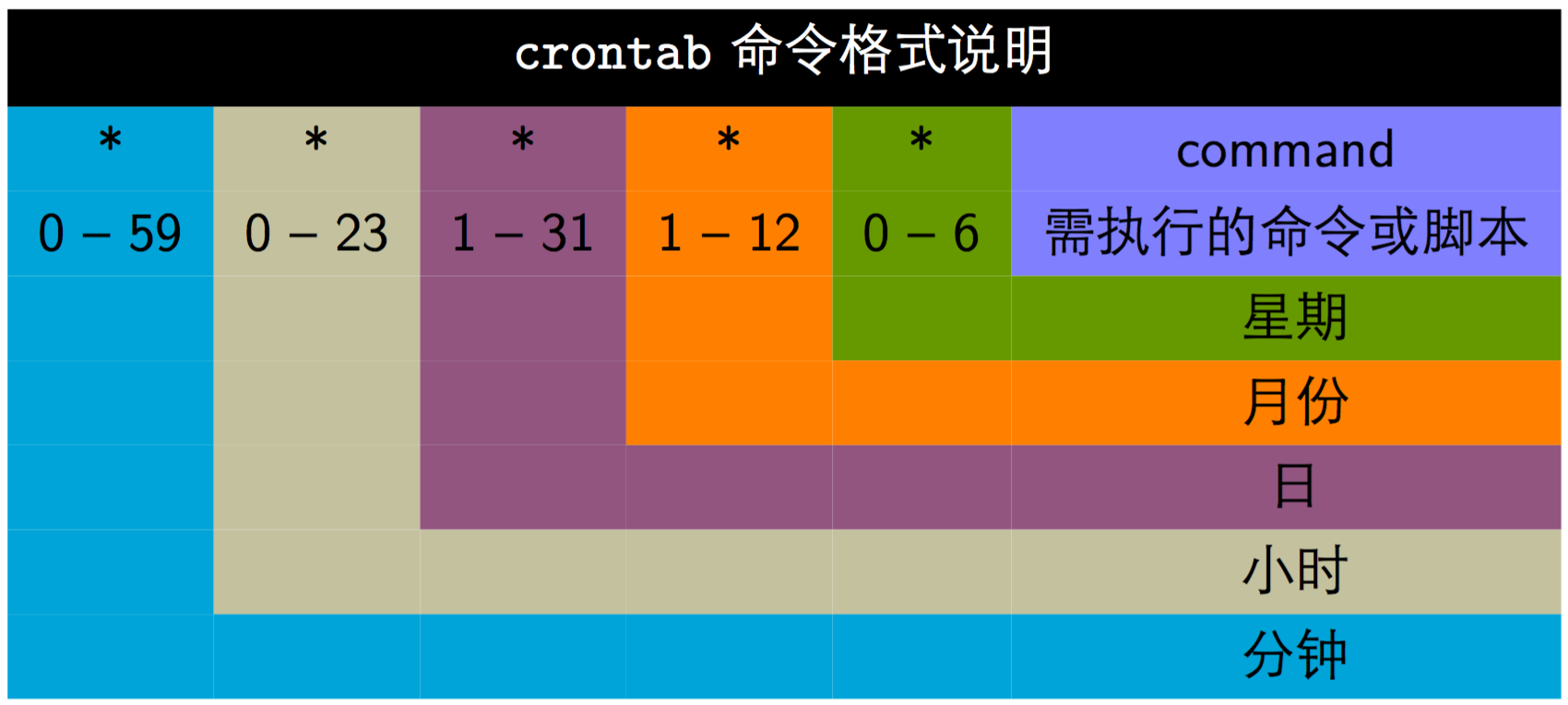 crontab 命令格式说明

| * | * | * | * | * | command |
|---|---|---|---|---|---|
| 0 – 59 | 0 – 23 | 1 – 31 | 1 – 12 | 0 – 6 | 需执行的命令或脚本 |
| | | | | | 星期 |
| | | | | | 月份 |
| | | | | | 日 |
| | | | | | 小时 |
| | | | | | 分钟 |